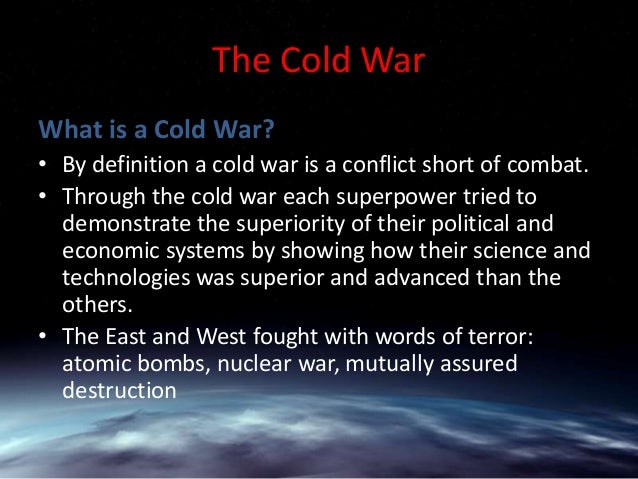 The Cold War

What is a Cold War?

• By definition a cold war is a conflict short of combat.
• Through the cold war each superpower tried to demonstrate the superiority of their political and economic systems by showing how their science and technologies was superior and advanced than the others.
• The East and West fought with words of terror: atomic bombs, nuclear war, mutually assured destruction